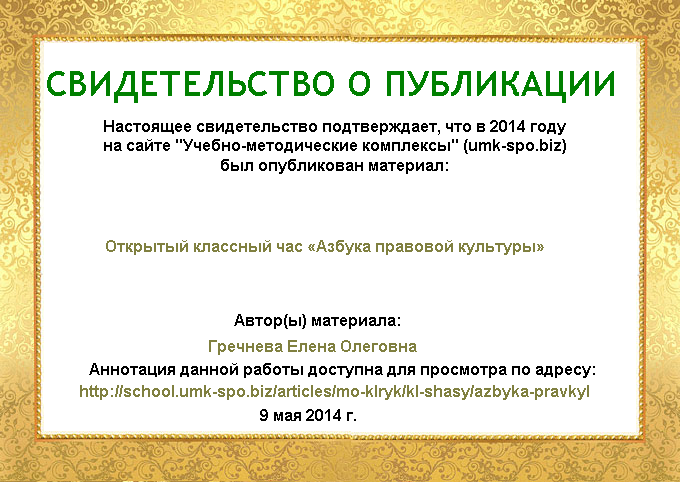 СВИДЕТЕЛЬСТВО О ПУБЛИКАЦИИ

Настоящее свидетельство подтверждает, что в 2014 году на сайте "Учебно-методические комплексы" (umk-spo.biz) был опубликован материал:

Открытый классный час «Азбука правовой культуры»

Автор(ы) материала:

Гречнева Елена Олеговна

Аннотация данной работы доступна для просмотра по адресу:

http://school.umk-spo.biz/articles/mo-klryk/kl-shasy/azbyka-pravkyl

9 мая 2014 г.